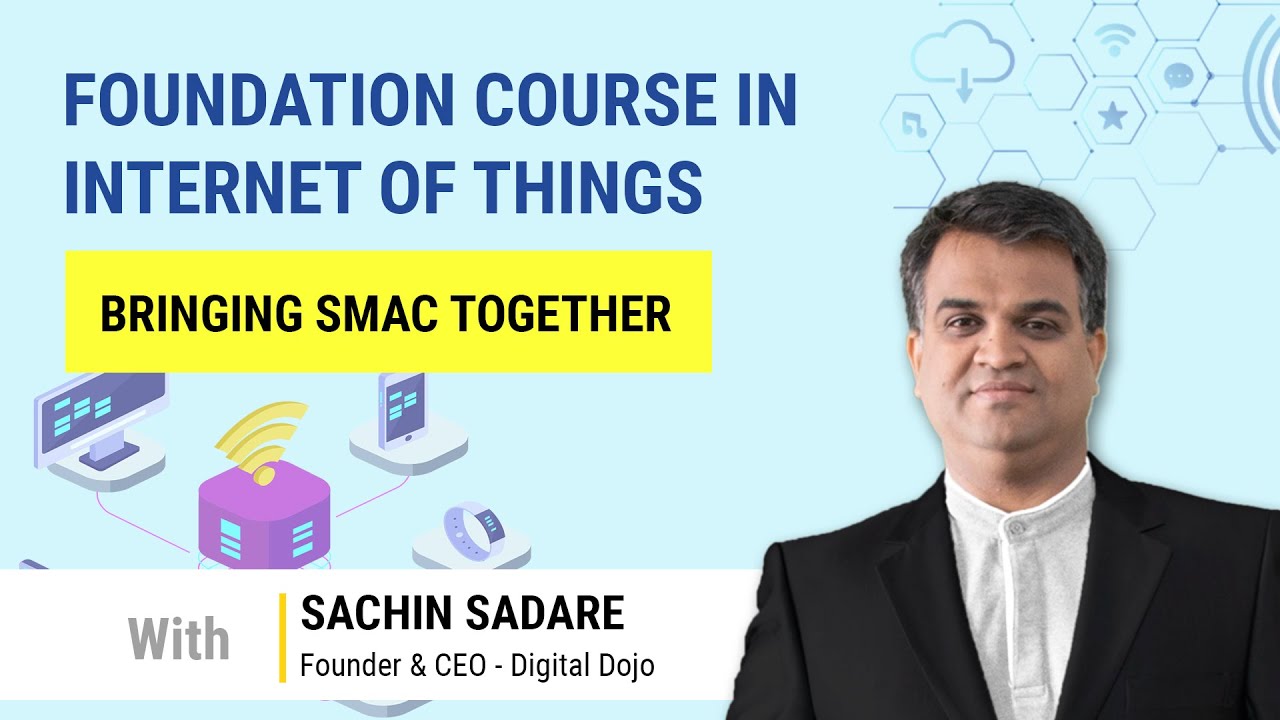 FOUNDATION COURSE IN INTERNET OF THINGS

BRINGING SMAC TOGETHER

With

SACHIN SADARE

Founder & CEO - Digital Dojo